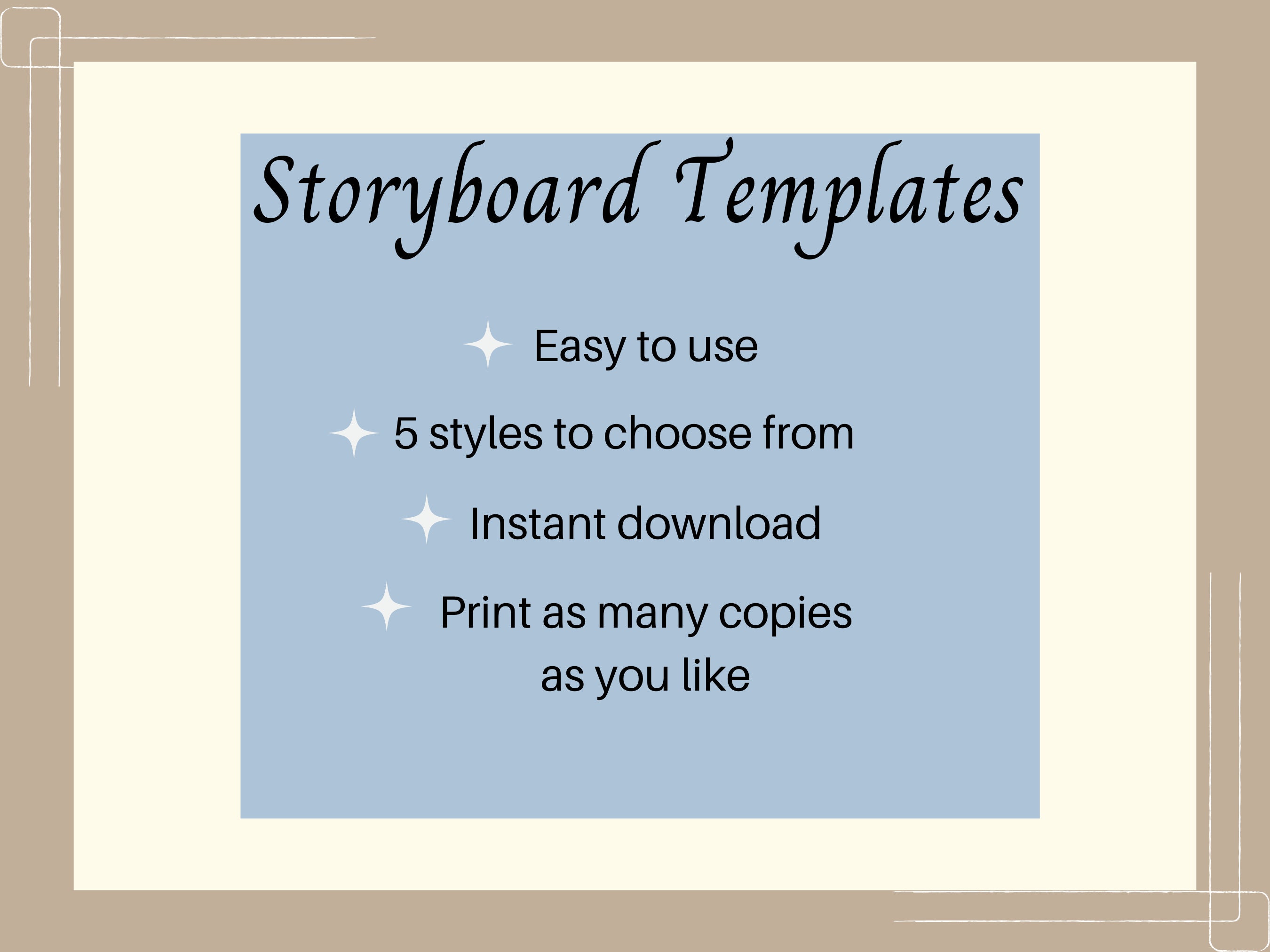 Storyboard Templates

Easy to use

5 styles to choose from

Instant download

Print as many copies as you like